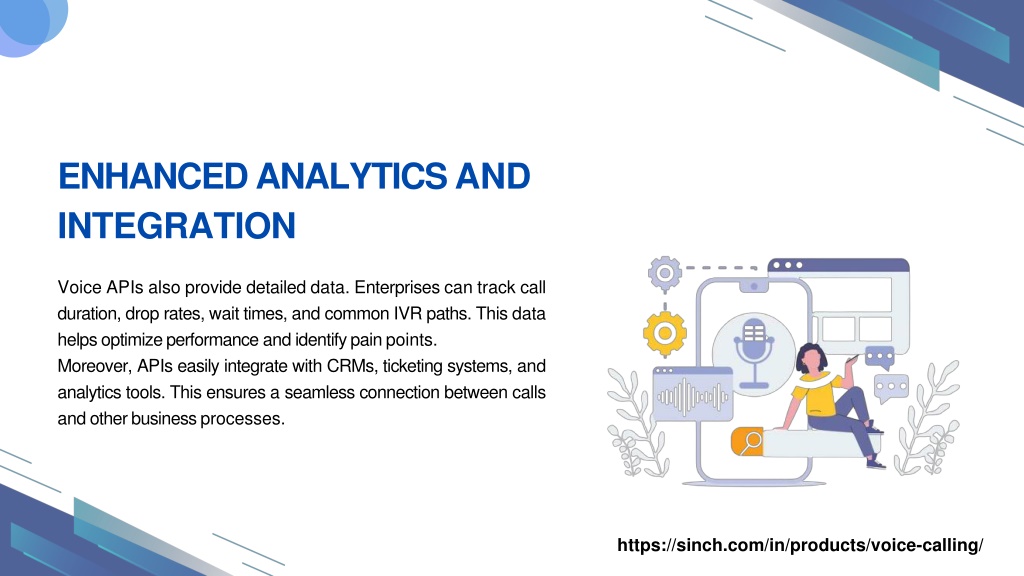 ENHANCED ANALYTICS AND INTEGRATION

Voice APIs also provide detailed data. Enterprises can track call duration, drop rates, wait times, and common IVR paths. This data helps optimize performance and identify pain points.
Moreover, APIs easily integrate with CRMs, ticketing systems, and analytics tools. This ensures a seamless connection between calls and other business processes.

https://sinch.com/in/products/voice-calling/